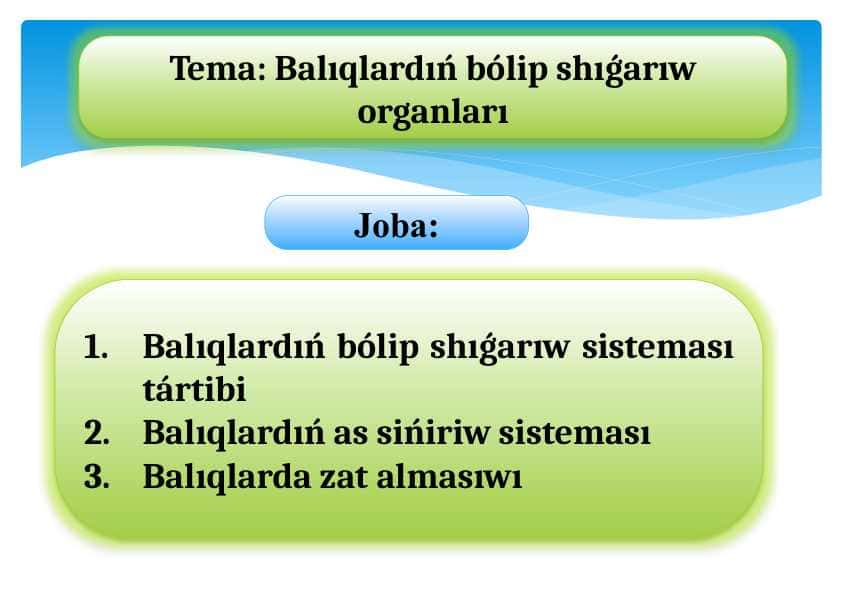 Tema: Balıqlardıń bólip shıǵarıw organları

Joba:

1. Balıqlardıń bólip shıǵarıw sisteması tártibi
2. Balıqlardıń as sińiriw sisteması
3. Balıqlarda zat almasıwı